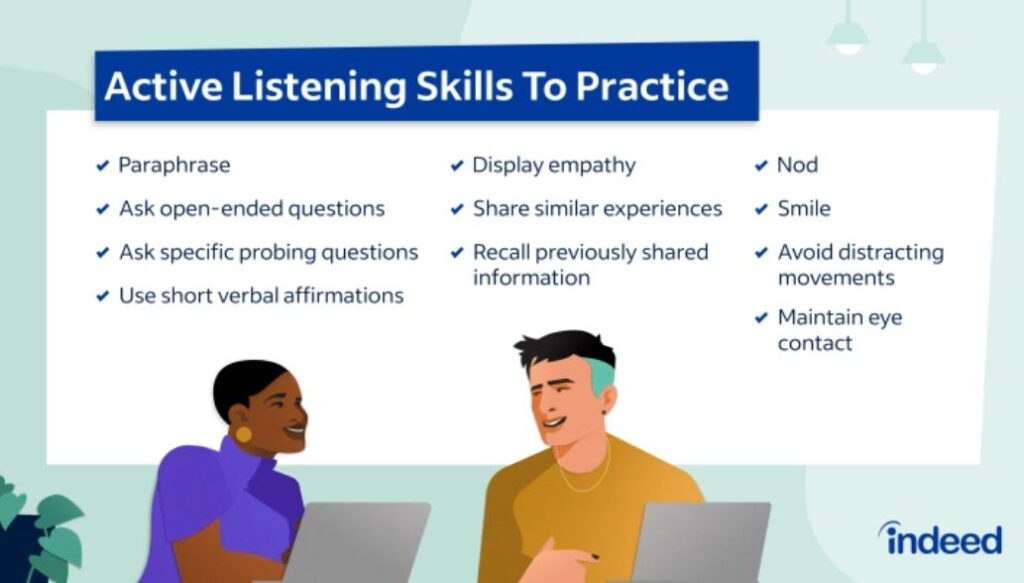 Active Listening Skills To Practice

✔ Paraphrase
✔ Ask open-ended questions
✔ Ask specific probing questions
✔ Use short verbal affirmations

✔ Display empathy
✔ Share similar experiences
✔ Recall previously shared information

✔ Nod
✔ Smile
✔ Avoid distracting movements
✔ Maintain eye contact

indeed